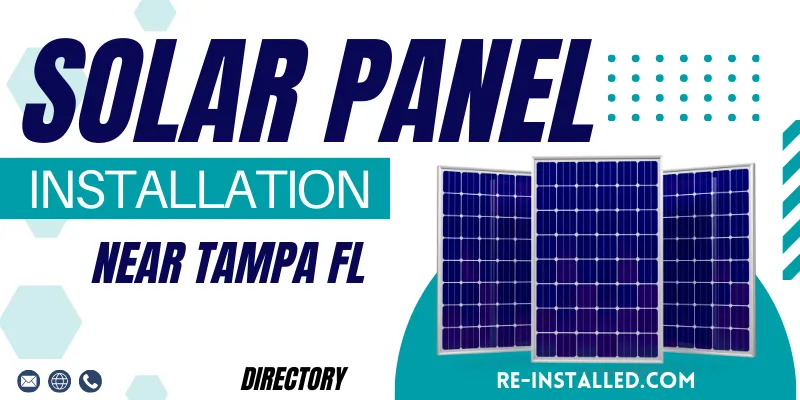 SOLAR PANEL
INSTALLATION
NEAR TAMPA FL

DIRECTORY

RE-INSTALLED.COM